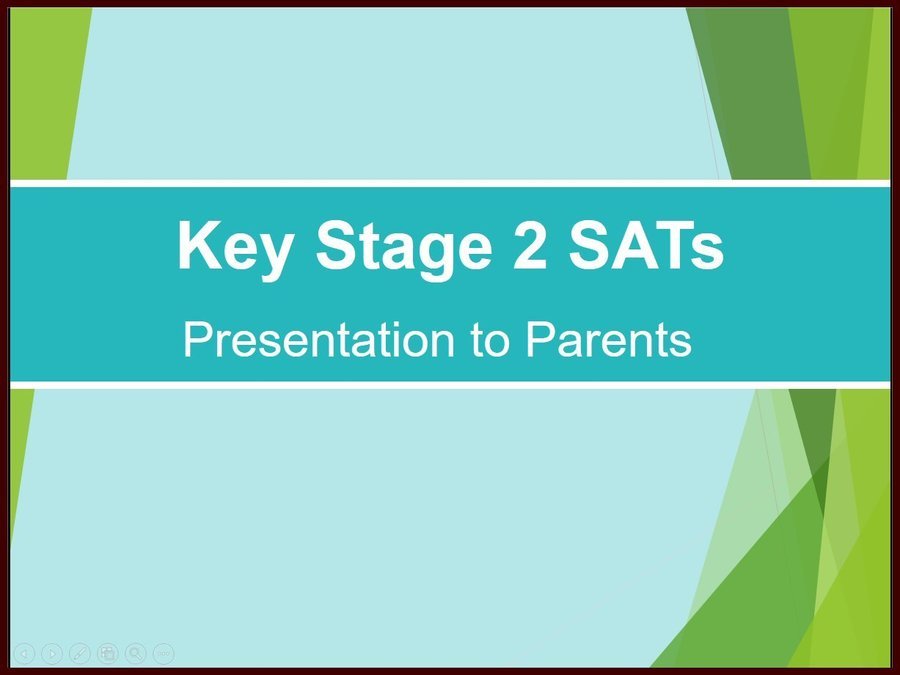 Key Stage 2 SATs

Presentation to Parents